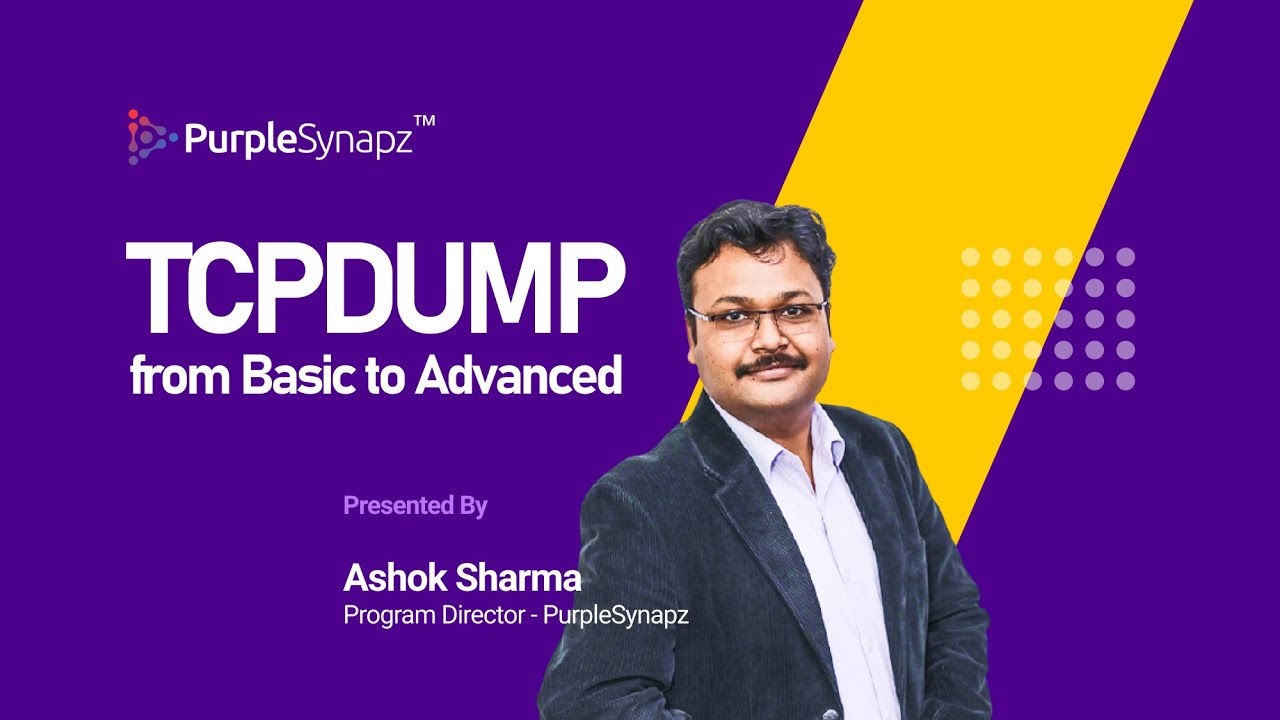 PurpleSynapz™

TCPDUMP
from Basic to Advanced

Presented By

Ashok Sharma
Program Director - PurpleSynapz